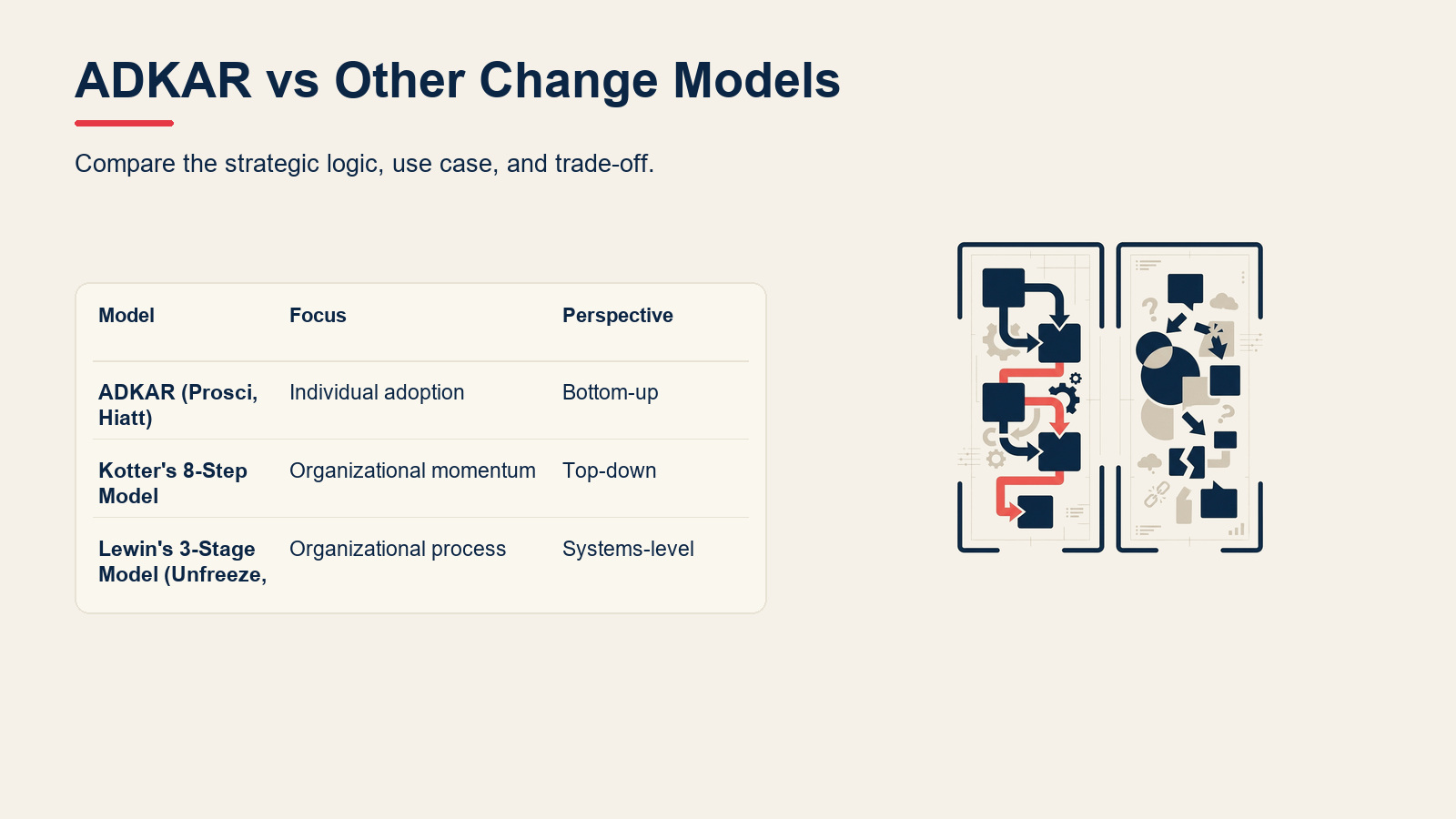 ADKAR vs Other Change Models

Compare the strategic logic, use case, and trade-off.

| Model | Focus | Perspective |
|---|---|---|
| ADKAR (Prosci, Hiatt) | Individual adoption | Bottom-up |
| Kotter's 8-Step Model | Organizational momentum | Top-down |
| Lewin's 3-Stage Model (Unfreeze, | Organizational process | Systems-level |